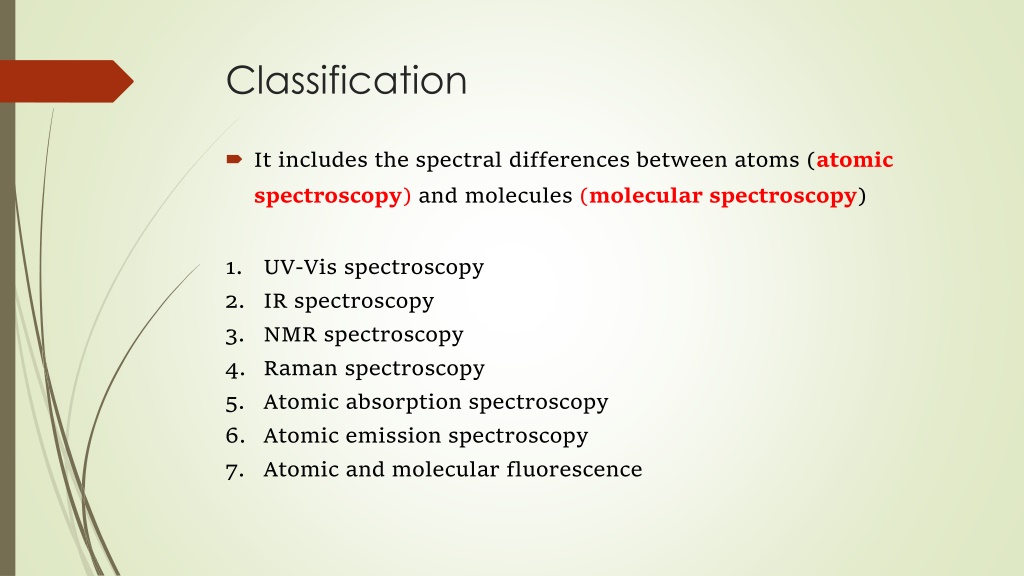 Classification

It includes the spectral differences between atoms (atomic spectroscopy) and molecules (molecular spectroscopy)

1. UV-Vis spectroscopy
2. IR spectroscopy
3. NMR spectroscopy
4. Raman spectroscopy
5. Atomic absorption spectroscopy
6. Atomic emission spectroscopy
7. Atomic and molecular fluorescence